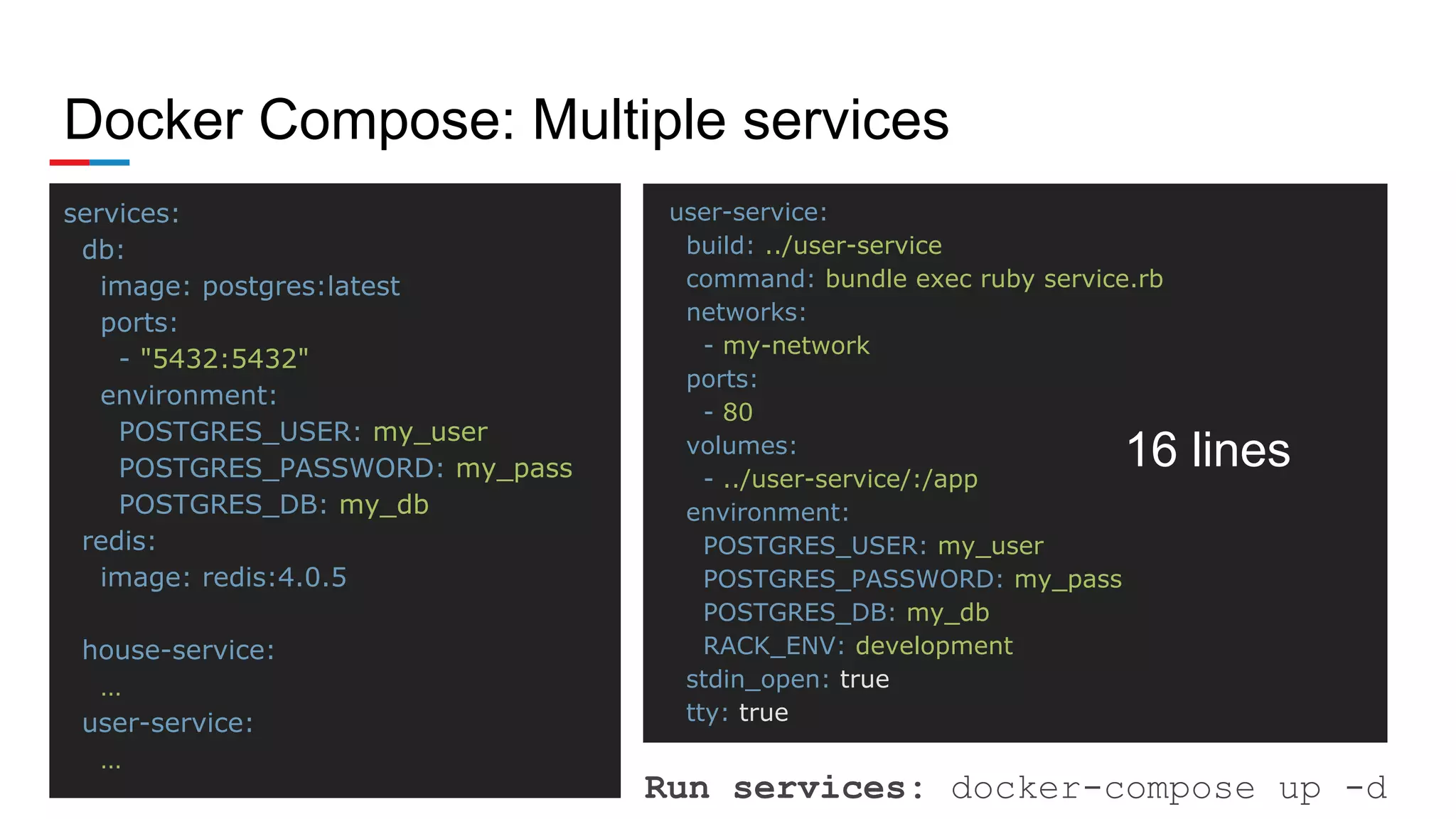 Docker Compose: Multiple services

services:
  db:
    image: postgres:latest
    ports:
      - "5432:5432"
    environment:
      POSTGRES_USER: my_user
      POSTGRES_PASSWORD: my_pass
      POSTGRES_DB: my_db
  redis:
    image: redis:4.0.5

  house-service:
    ...
  user-service:
    ...

user-service:
  build: ../user-service
  command: bundle exec ruby service.rb
  networks:
    - my-network
  ports:
    - 80
  volumes:
    - ../user-service/:/app
  environment:
    POSTGRES_USER: my_user
    POSTGRES_PASSWORD: my_pass
    POSTGRES_DB: my_db
    RACK_ENV: development
  stdin_open: true
  tty: true

16 lines

Run services: docker-compose up -d